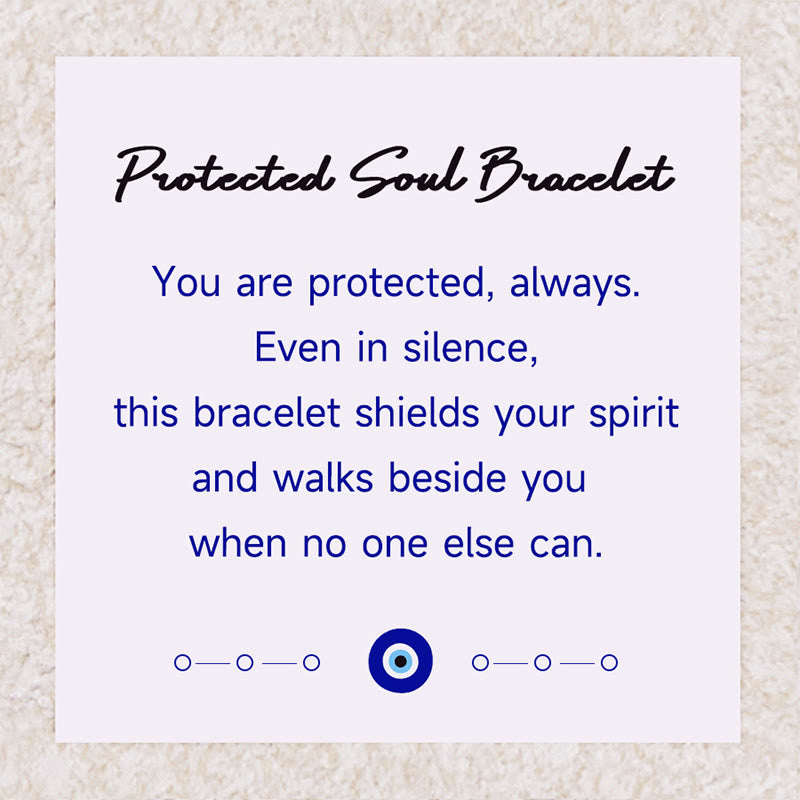 Protected Soul Bracelet

You are protected, always.
Even in silence,
this bracelet shields your spirit
and walks beside you
when no one else can.